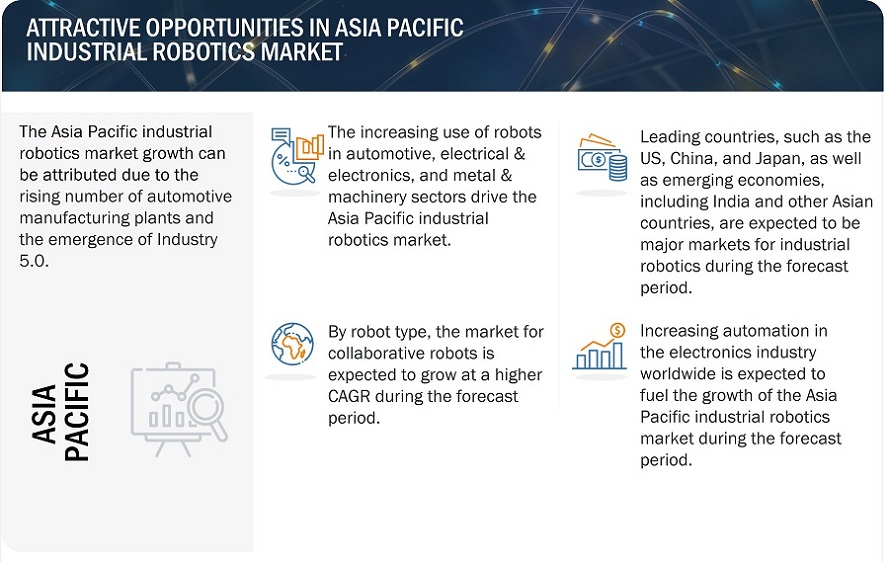 ATTRACTIVE OPPORTUNITIES IN ASIA PACIFIC INDUSTRIAL ROBOTICS MARKET

The Asia Pacific industrial robotics market growth can be attributed due to the rising number of automotive manufacturing plants and the emergence of Industry 5.0.

ASIA PACIFIC

The increasing use of robots in automotive, electrical & electronics, and metal & machinery sectors drive the Asia Pacific industrial robotics market.

By robot type, the market for collaborative robots is expected to grow at a higher CAGR during the forecast period.

Leading countries, such as the US, China, and Japan, as well as emerging economies, including India and other Asian countries, are expected to be major markets for industrial robotics during the forecast period.

Increasing automation in the electronics industry worldwide is expected to fuel the growth of the Asia Pacific industrial robotics market during the forecast period.